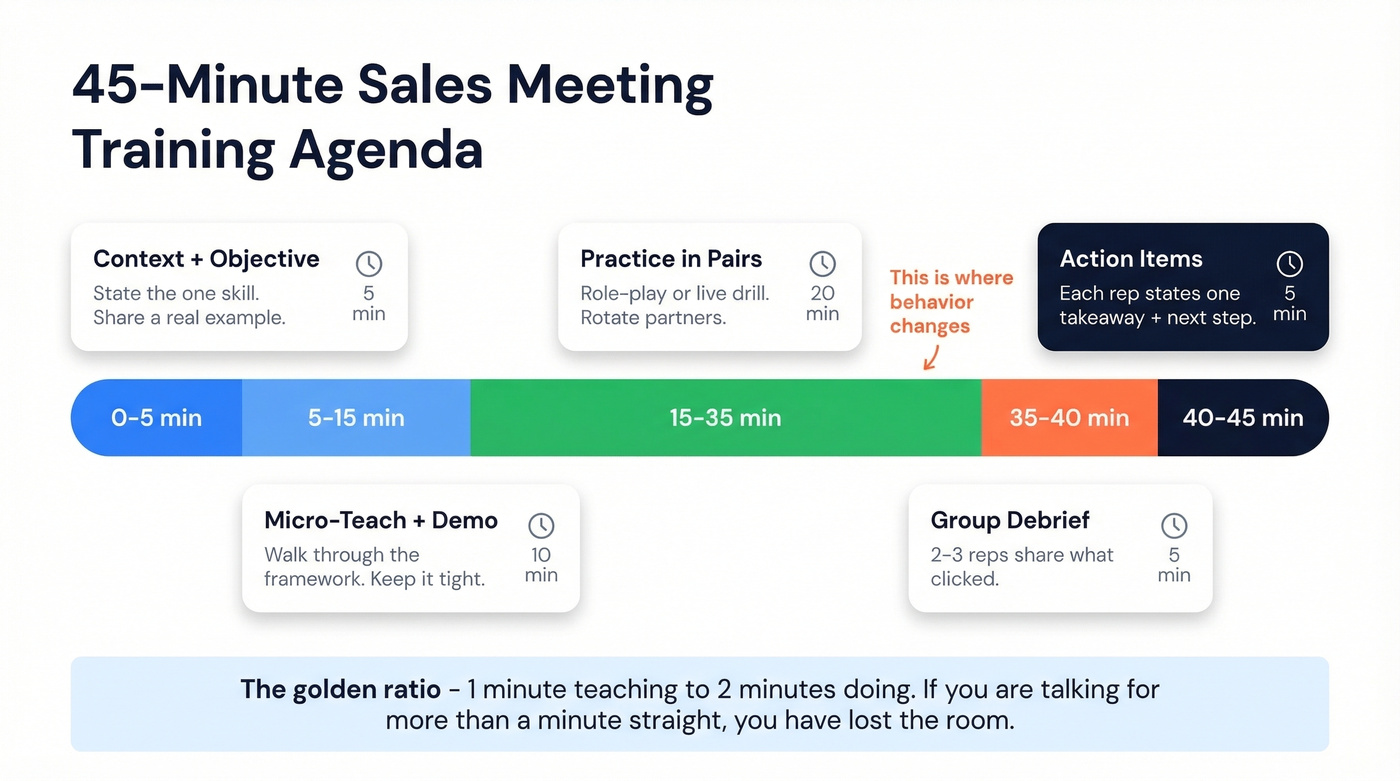 45-Minute Sales Meeting Training Agenda

Context + Objective
State the one skill. Share a real example.
5 min

Practice in Pairs
Role-play or live drill. Rotate partners.
20 min

This is where behavior changes

Action Items
Each rep states one takeaway + next step.
5 min

0-5 min
5-15 min
15-35 min
35-40 min
40-45 min

Micro-Teach + Demo
Walk through the framework. Keep it tight.
10 min

Group Debrief
2-3 reps share what clicked.
5 min

The golden ratio - 1 minute teaching to 2 minutes doing. If you are talking for more than a minute straight, you have lost the room.